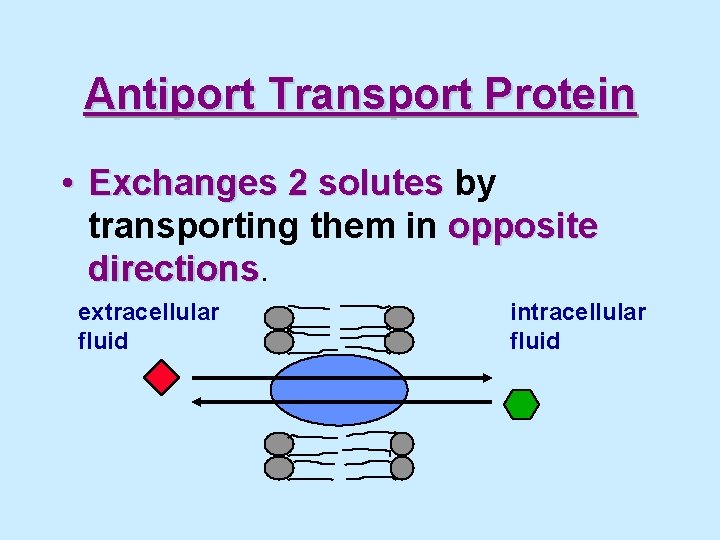 Antiport Transport Protein

• Exchanges 2 solutes by transporting them in opposite directions.

extracellular fluid

intracellular fluid